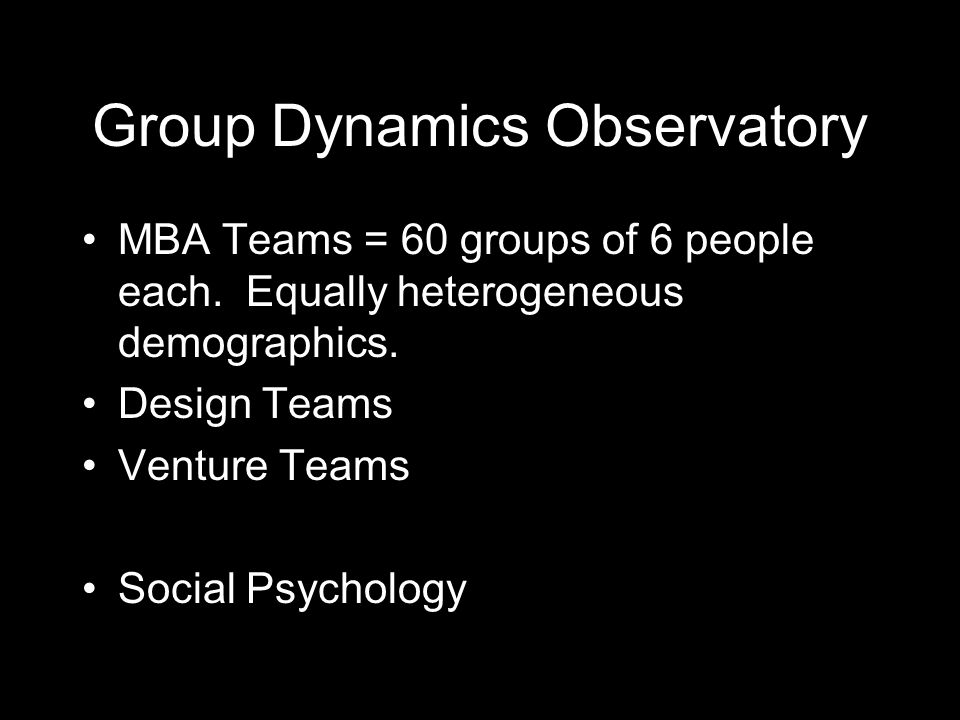 Group Dynamics Observatory

• MBA Teams = 60 groups of 6 people each.  Equally heterogeneous demographics.
• Design Teams
• Venture Teams

• Social Psychology